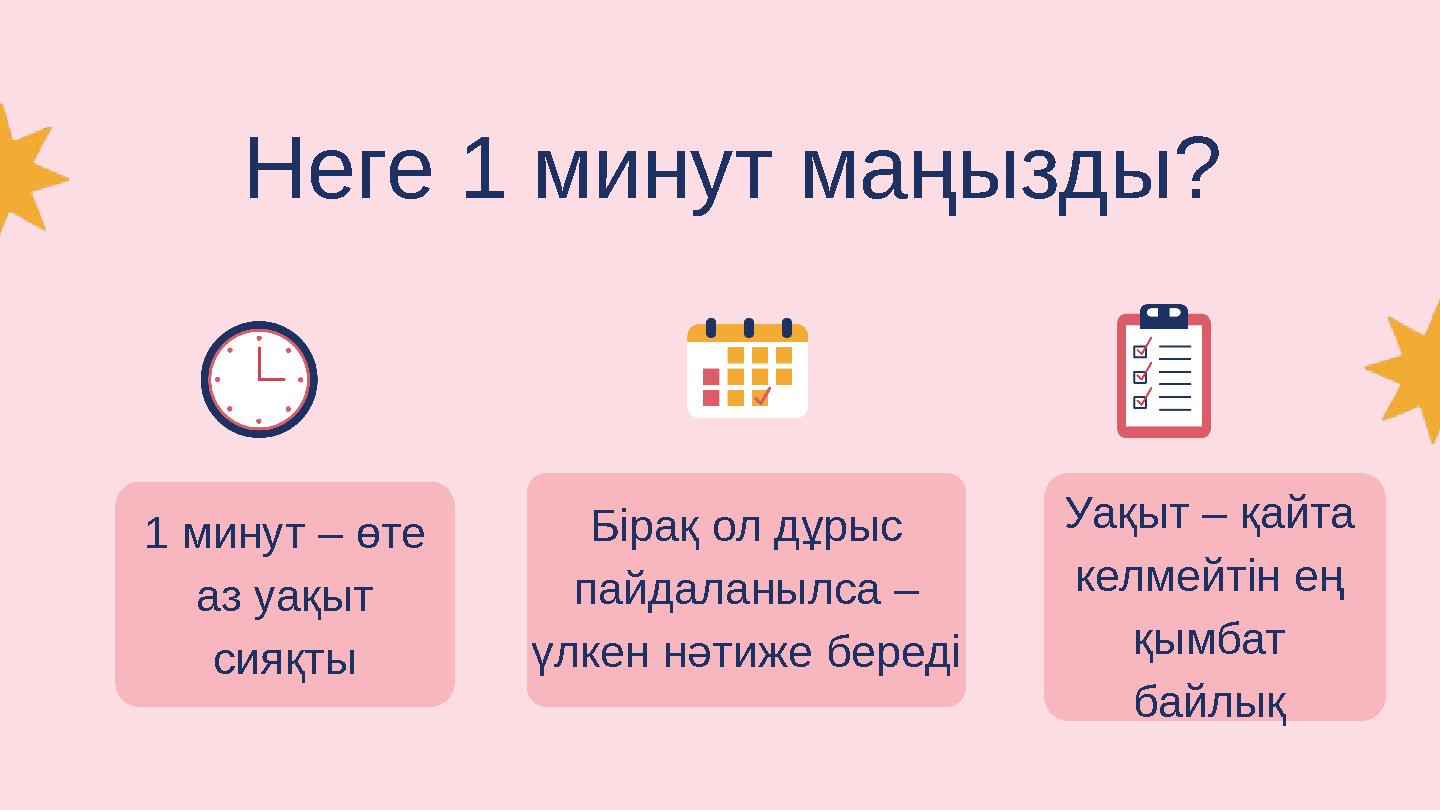 Неге 1 минут маңызды?

1 минут – өте аз уақыт сияқты

Бірақ ол дұрыс пайдаланылса – үлкен нәтиже береді

Уақыт – қайта келмейтін ең қымбат байлық